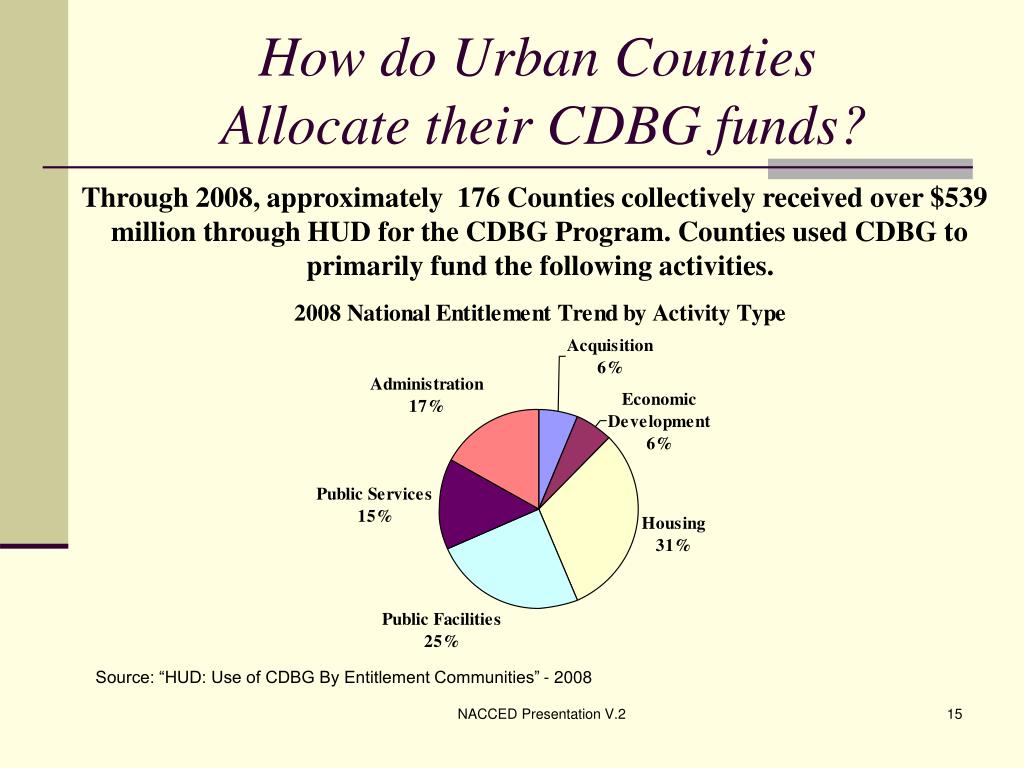 How do Urban Counties Allocate their CDBG funds?

Through 2008, approximately 176 Counties collectively received over $539 million through HUD for the CDBG Program. Counties used CDBG to primarily fund the following activities.

2008 National Entitlement Trend by Activity Type

Acquisition
6%

Economic Development
6%

Housing
31%

Public Facilities
25%

Public Services
15%

Administration
17%

Source: “HUD: Use of CDBG By Entitlement Communities” - 2008

NACCED Presentation V.2

15